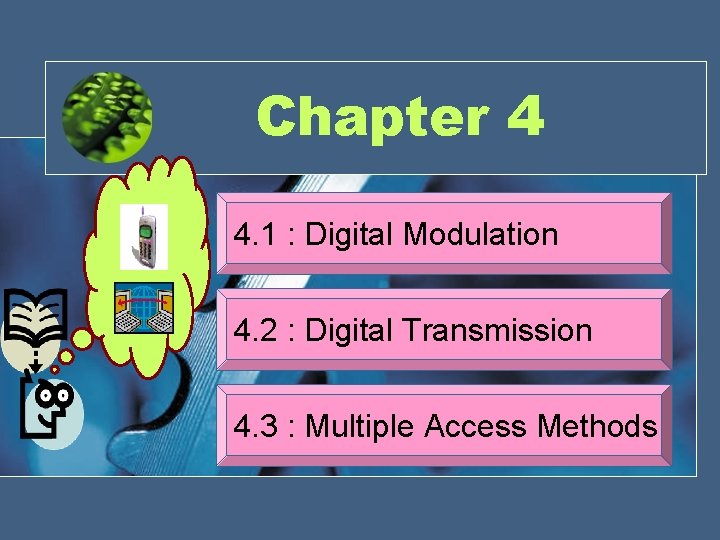 Chapter 4

4.1 : Digital Modulation

4.2 : Digital Transmission

4.3 : Multiple Access Methods